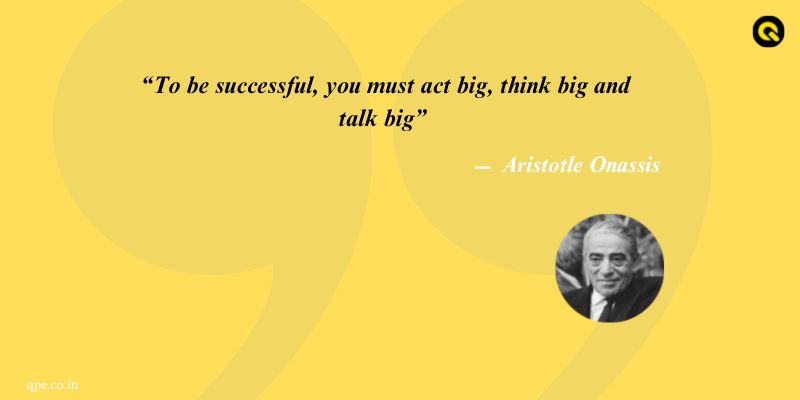 “To be successful, you must act big, think big and talk big”

— Aristotle Onassis

qpe.co.in